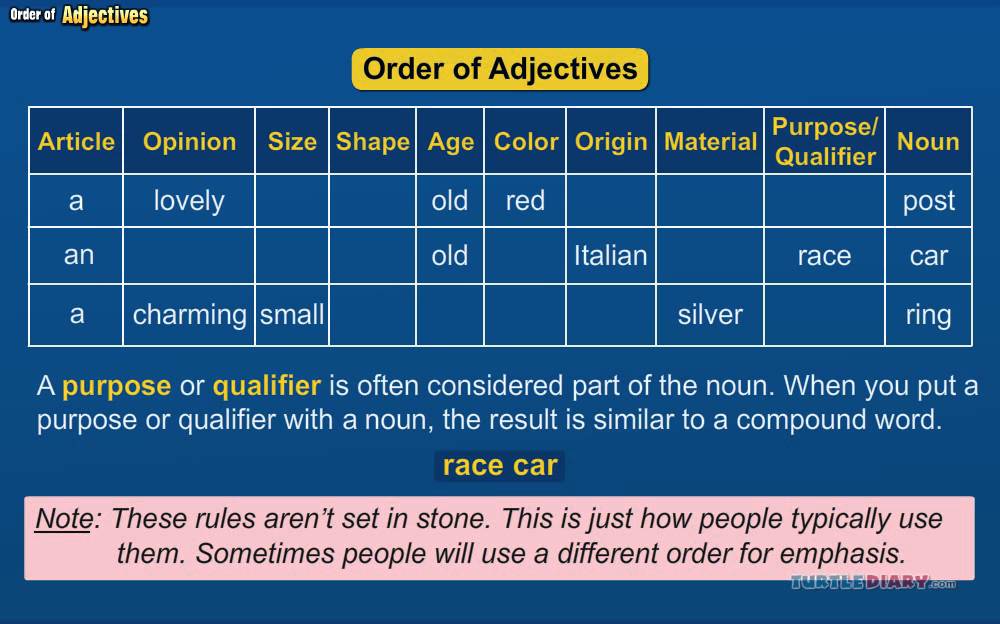 Order of Adjectives

Order of Adjectives

| Article | Opinion | Size | Shape | Age | Color | Origin | Material | Purpose/ Qualifier | Noun |
|---|---|---|---|---|---|---|---|---|---|
| a | lovely | | | old | red | | | | post |
| an | | | | old | | Italian | | race | car |
| a | charming | small | | | | | silver | | ring |

A purpose or qualifier is often considered part of the noun. When you put a purpose or qualifier with a noun, the result is similar to a compound word.

race car

Note: These rules aren't set in stone. This is just how people typically use them. Sometimes people will use a different order for emphasis.

TURTLEDIARY.com